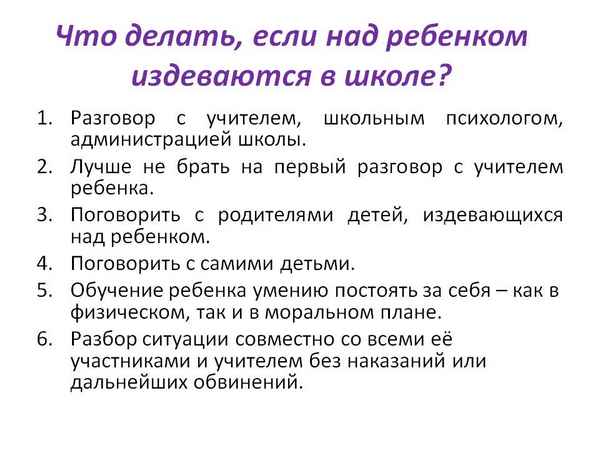 Что делать, если над ребенком издеваются в школе?

1. Разговор с учителем, школьным психологом, администрацией школы.
2. Лучше не брать на первый разговор с учителем ребенка.
3. Поговорить с родителями детей, издевающихся над ребенком.
4. Поговорить с самими детьми.
5. Обучение ребенка умению постоять за себя – как в физическом, так и в моральном плане.
6. Разбор ситуации совместно со всеми её участниками и учителем без наказаний или дальнейших обвинений.